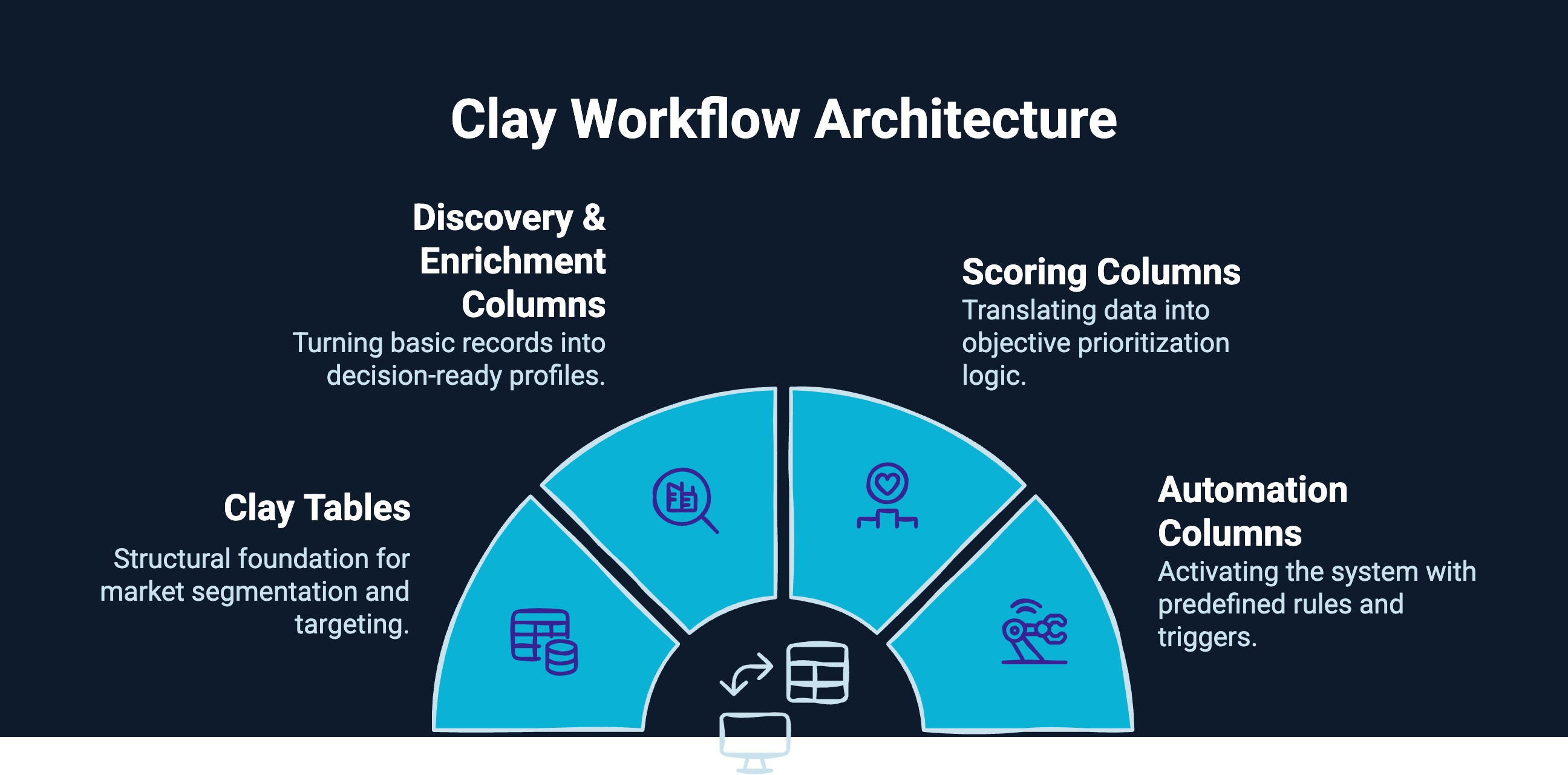 Clay Workflow Architecture

Discovery & Enrichment Columns

Turning basic records into decision-ready profiles.

Scoring Columns

Translating data into objective prioritization logic.

Clay Tables

Structural foundation for market segmentation and targeting.

Automation Columns

Activating the system with predefined rules and triggers.